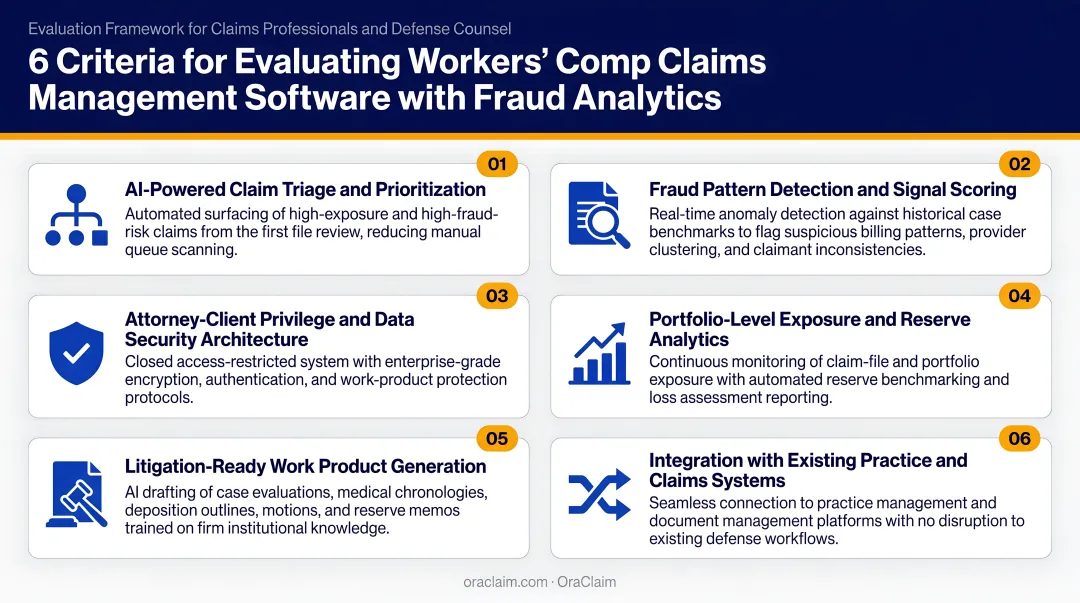 Evaluation Framework for Claims Professionals and Defense Counsel

6 Criteria for Evaluating Workers' Comp Claims Management Software with Fraud Analytics

01

AI-Powered Claim Triage and Prioritization

Automated surfacing of high-exposure and high-fraud-risk claims from the first file review, reducing manual queue scanning.

02

Fraud Pattern Detection and Signal Scoring

Real-time anomaly detection against historical case benchmarks to flag suspicious billing patterns, provider clustering, and claimant inconsistencies.

03

Attorney-Client Privilege and Data Security Architecture

Closed access-restricted system with enterprise-grade encryption, authentication, and work-product protection protocols.

04

Portfolio-Level Exposure and Reserve Analytics

Continuous monitoring of claim-file and portfolio exposure with automated reserve benchmarking and loss assessment reporting.

05

Litigation-Ready Work Product Generation

AI drafting of case evaluations, medical chronologies, deposition outlines, motions, and reserve memos trained on firm institutional knowledge.

06

Integration with Existing Practice and Claims Systems

Seamless connection to practice management and document management platforms with no disruption to existing defense workflows.

oraclaim.com · OraClaim